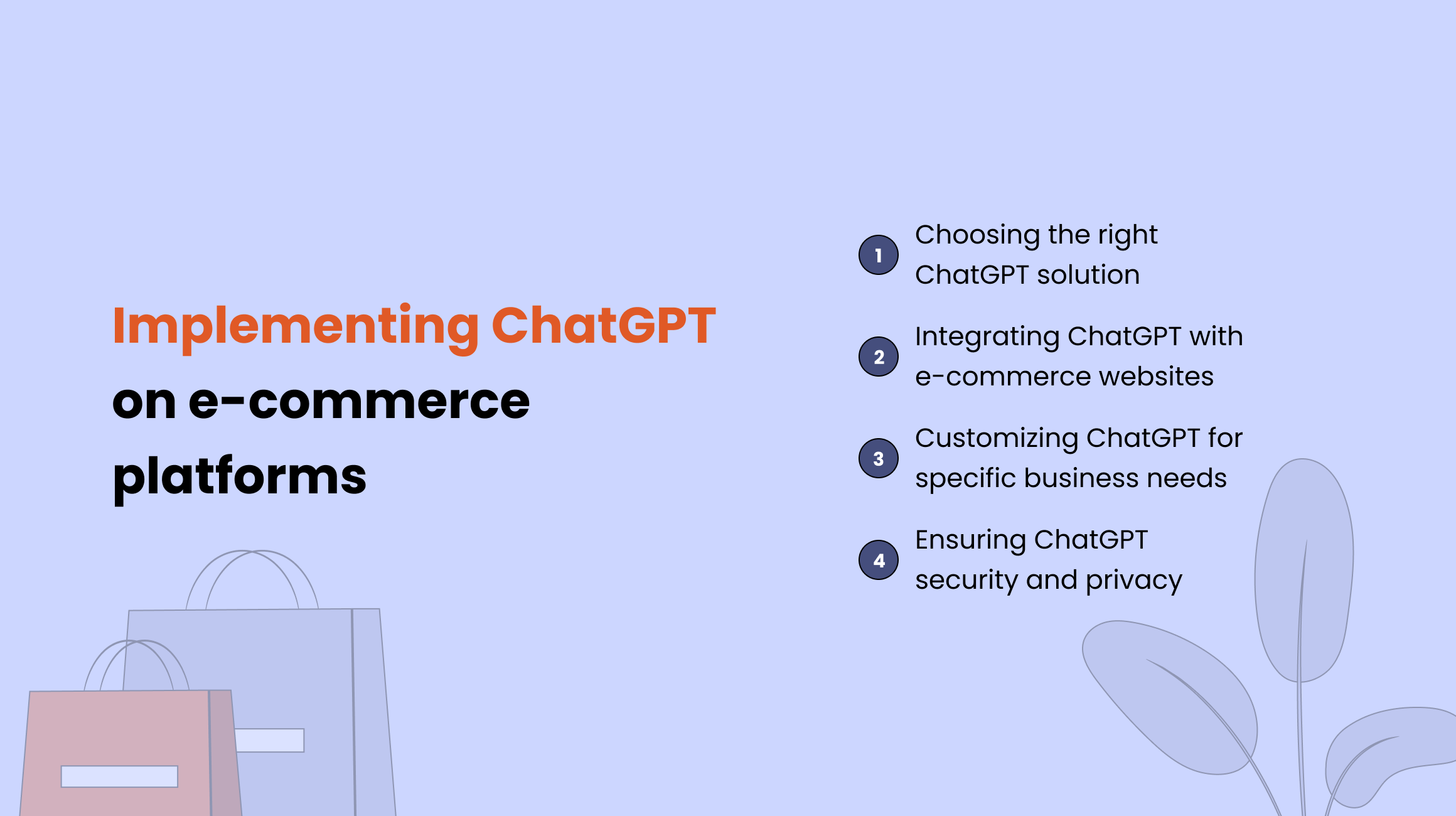 Implementing ChatGPT on e-commerce platforms

1 Choosing the right ChatGPT solution

2 Integrating ChatGPT with e-commerce websites

3 Customizing ChatGPT for specific business needs

4 Ensuring ChatGPT security and privacy